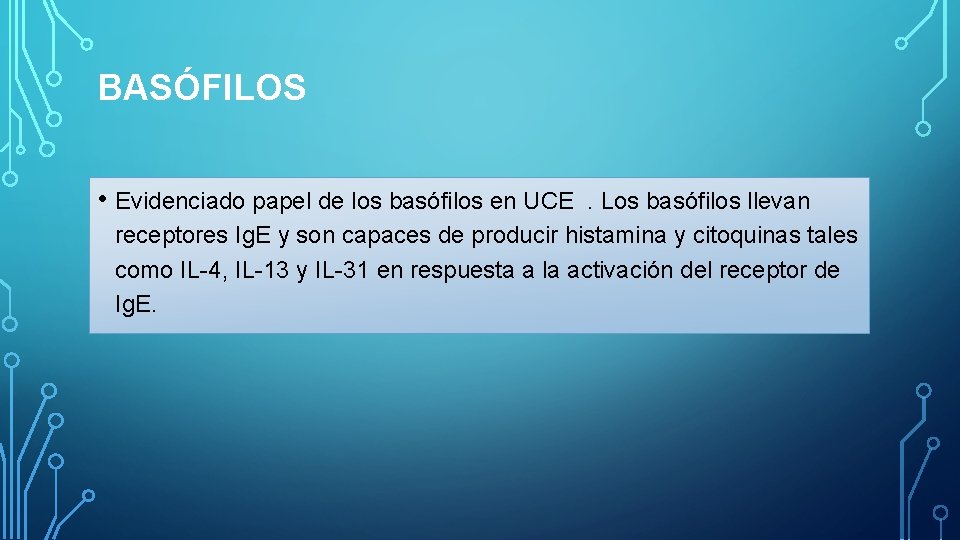 BASÓFILOS

• Evidenciado papel de los basófilos en UCE . Los basófilos llevan receptores IgE y son capaces de producir histamina y citoquinas tales como IL-4, IL-13 y IL-31 en respuesta a la activación del receptor de IgE.